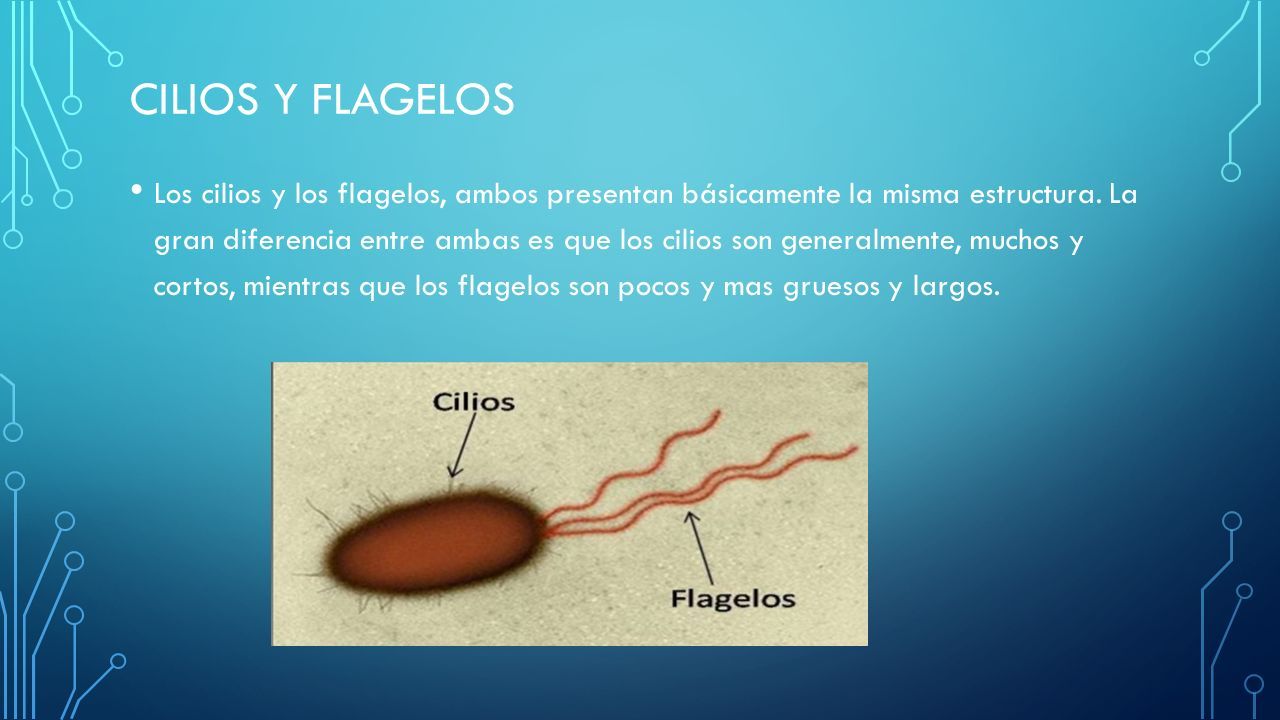 CILIOS Y FLAGELOS

• Los cilios y los flagelos, ambos presentan básicamente la misma estructura. La gran diferencia entre ambas es que los cilios son generalmente, muchos y cortos, mientras que los flagelos son pocos y mas gruesos y largos.

Cilios

Flagelos